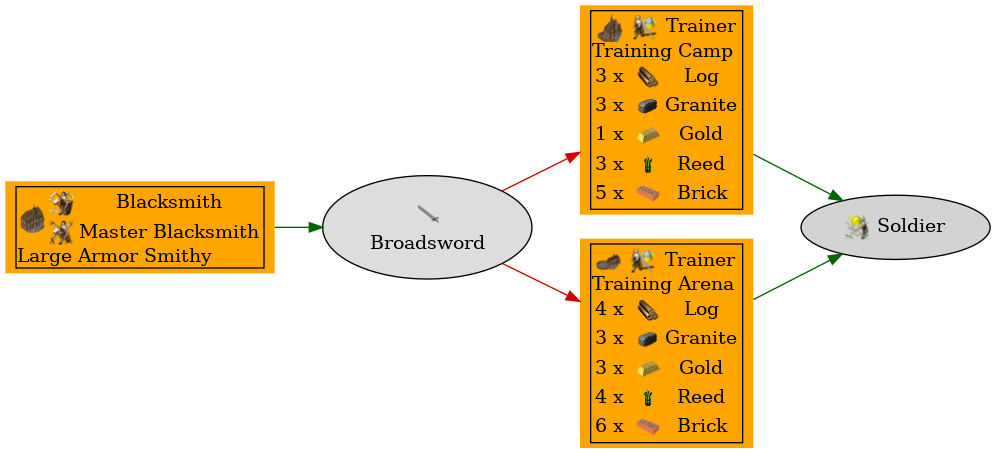 Blacksmith
Master Blacksmith
Large Armor Smithy

Broadsword

Trainer
Training Camp
3 x Log
3 x Granite
1 x Gold
3 x Reed
5 x Brick

Trainer
Training Arena
4 x Log
3 x Granite
3 x Gold
4 x Reed
6 x Brick

Soldier